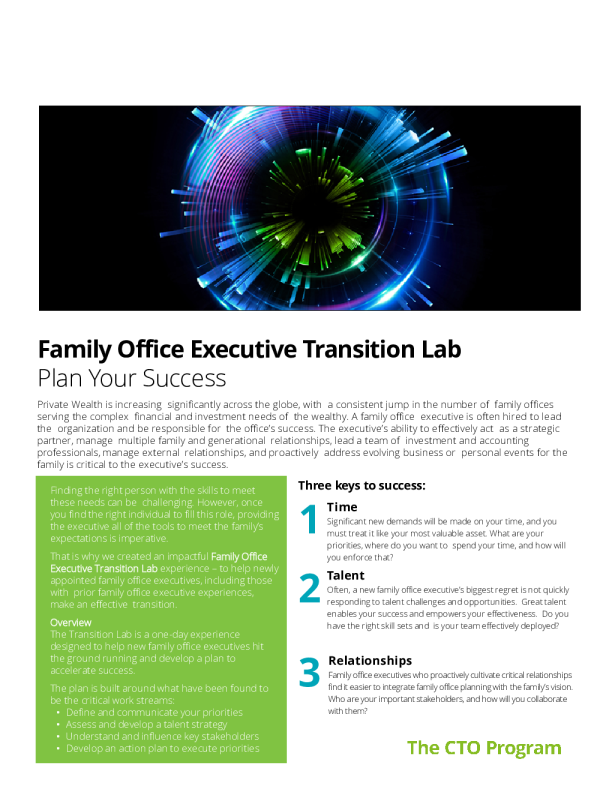 Family Office Executive Transition Lab
Plan Your Success

Private Wealth is increasing significantly across the globe, with a consistent jump in the number of family offices serving the complex financial and investment needs of the wealthy. A family office executive is often hired to lead the organization and be responsible for the office's success. The executive's ability to effectively act as a strategic partner, manage multiple family and generational relationships, lead a team of investment and accounting professionals, manage external relationships, and proactively address evolving business or personal events for the family is critical to the executive's success.

Finding the right person with the skills to meet these needs can be challenging. However, once you find the right individual to fill this role, providing the executive all of the tools to meet the family's expectations is imperative.

That is why we created an impactful Family Office Executive Transition Lab experience – to help newly appointed family office executives, including those with prior family office executive experiences, make an effective transition.

Overview
The Transition Lab is a one-day experience designed to help new family office executives hit the ground running and develop a plan to accelerate success.

The plan is built around what have been found to be the critical work streams:
• Define and communicate your priorities
• Assess and develop a talent strategy
• Understand and influence key stakeholders
• Develop an action plan to execute priorities

Three keys to success:

1 Time
Significant new demands will be made on your time, and you must treat it like your most valuable asset. What are your priorities, where do you want to spend your time, and how will you enforce that?

2 Talent
Often, a new family office executive's biggest regret is not quickly responding to talent challenges and opportunities. Great talent enables your success and empowers your effectiveness. Do you have the right skill sets and is your team effectively deployed?

3 Relationships
Family office executives who proactively cultivate critical relationships find it easier to integrate family office planning with the family's vision. Who are your important stakeholders, and how will you collaborate with them?

The CTO Program